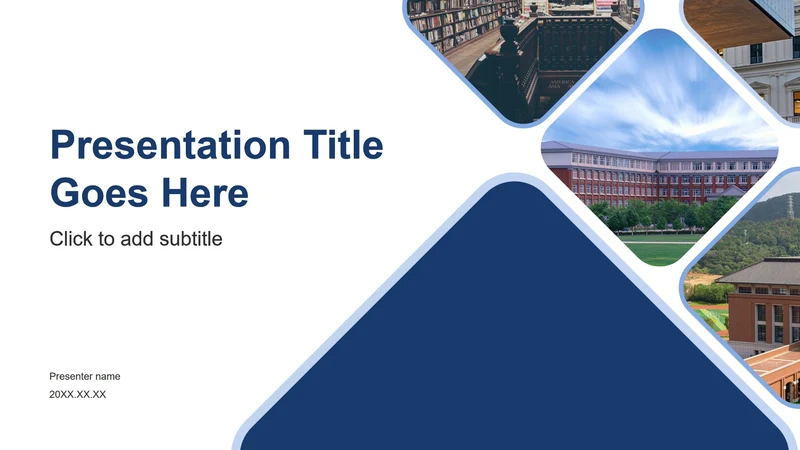 Presentation Title Goes Here

Click to add subtitle

Presenter name

20XX.XX.XX